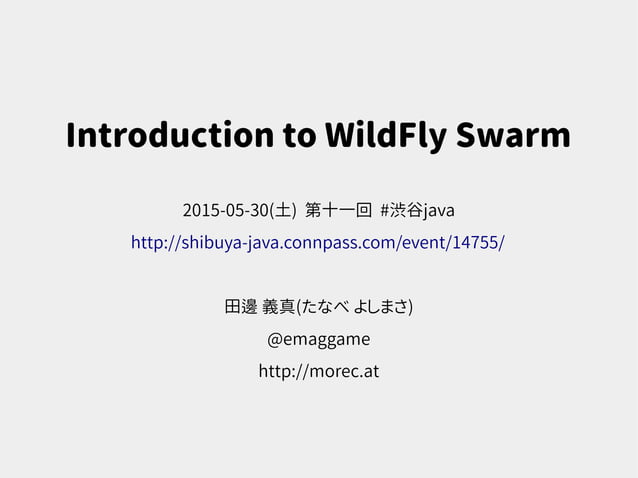 Introduction to WildFly Swarm

2015-05-30(土) 第十一回 #渋谷java

http://shibuya-java.connpass.com/event/14755/

田邊 義真(たなべ よしまさ)

@emaggame

http://morec.at